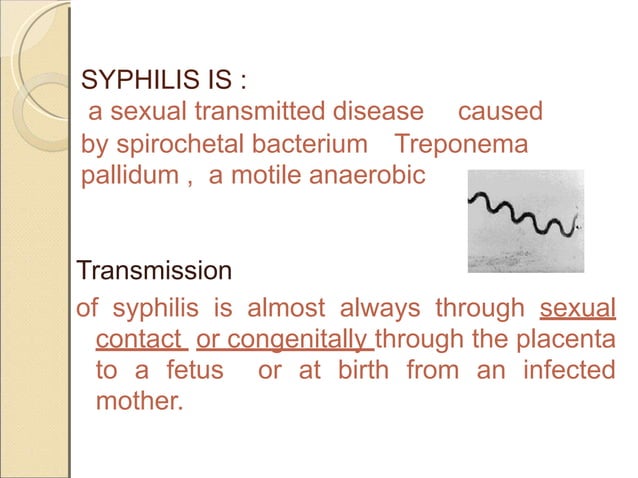 SYPHILIS IS :
a sexual transmitted disease caused by spirochetal bacterium Treponema pallidum , a motile anaerobic

Transmission
of syphilis is almost always through sexual contact or congenitally through the placenta to a fetus or at birth from an infected mother.